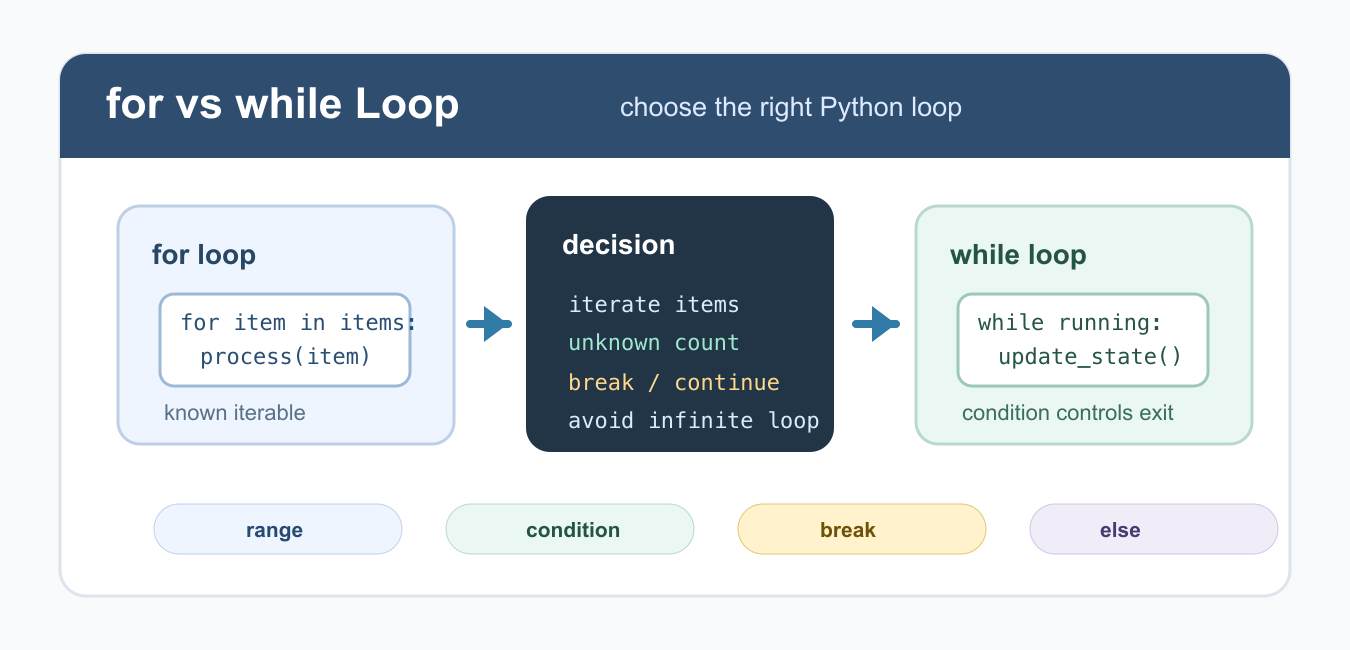 for vs while Loop

choose the right Python loop

for loop

for item in items:
  process(item)

known iterable

decision

iterate items
unknown count
break / continue
avoid infinite loop

while loop

while running:
  update_state()

condition controls exit

range

condition

break

else